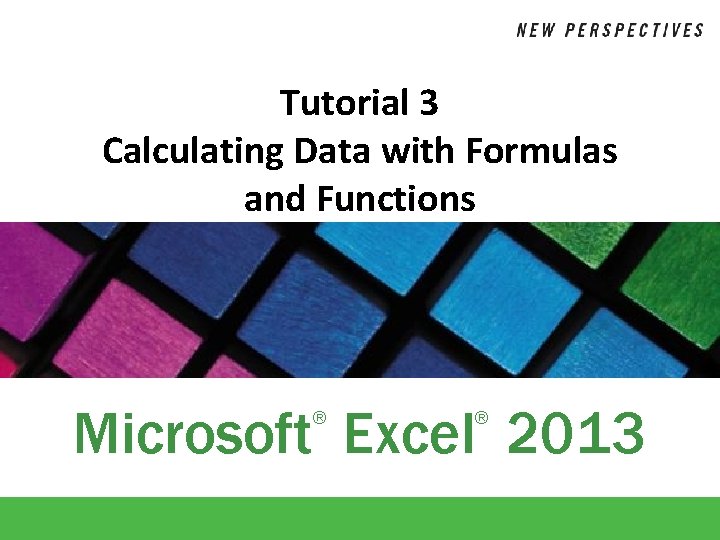 NEW PERSPECTIVES

Tutorial 3
Calculating Data with Formulas and Functions

Microsoft® Excel® 2013